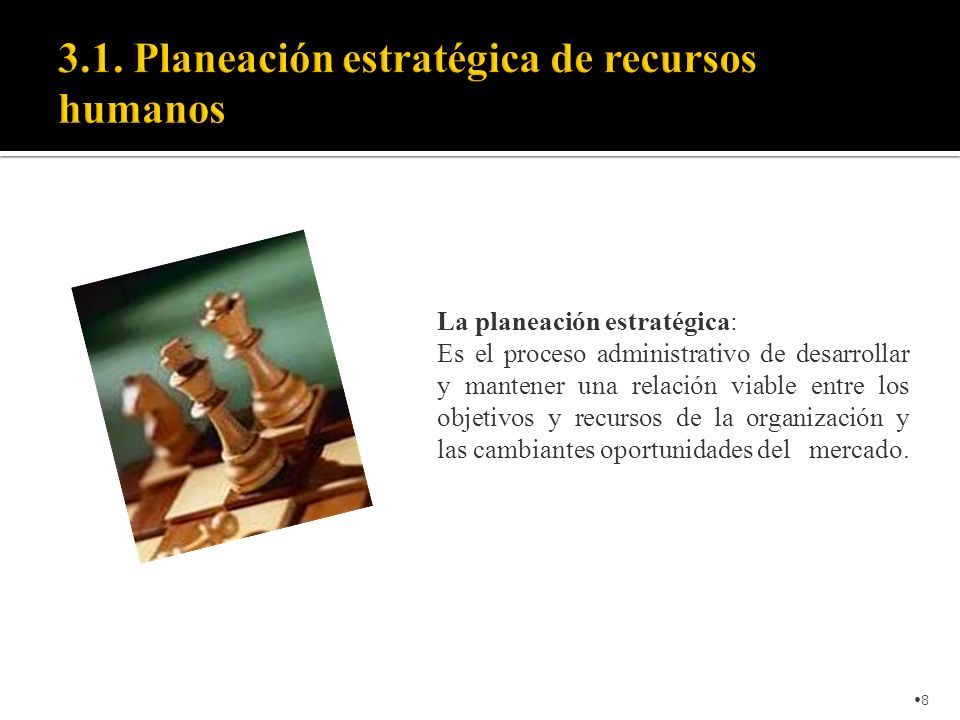 3.1. Planeación estratégica de recursos humanos

La planeación estratégica:
Es el proceso administrativo de desarrollar y mantener una relación viable entre los objetivos y recursos de la organización y las cambiantes oportunidades del mercado.

•8